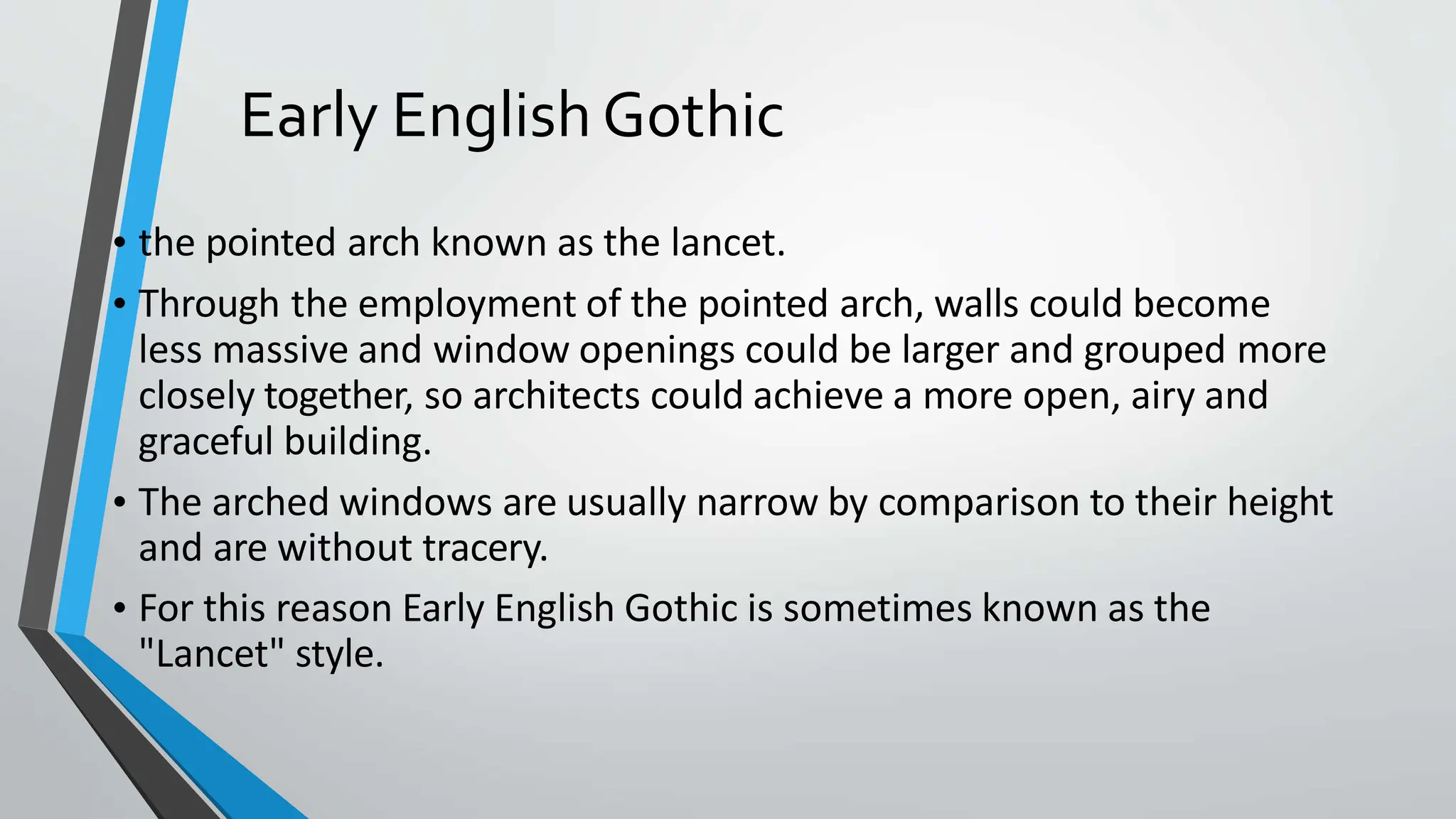 Early English Gothic

• the pointed arch known as the lancet.
• Through the employment of the pointed arch, walls could become less massive and window openings could be larger and grouped more closely together, so architects could achieve a more open, airy and graceful building.
• The arched windows are usually narrow by comparison to their height and are without tracery.
• For this reason Early English Gothic is sometimes known as the "Lancet" style.